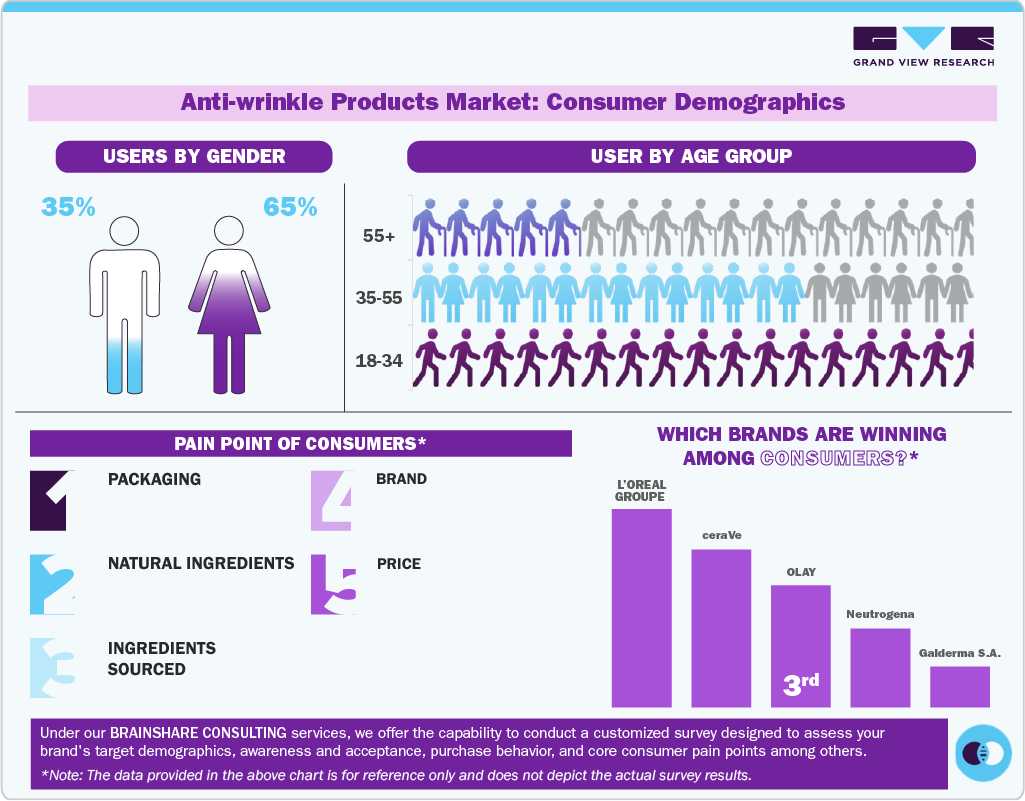 GRAND VIEW RESEARCH

Anti-wrinkle Products Market: Consumer Demographics

USERS BY GENDER

35%

65%

USER BY AGE GROUP

55+

35-55

18-34

PAIN POINT OF CONSUMERS*

1 PACKAGING

2 NATURAL INGREDIENTS

3 INGREDIENTS SOURCED

4 BRAND

5 PRICE

WHICH BRANDS ARE WINNING AMONG CONSUMERS?*

L'OREAL GROUPE

ceraVe

OLAY

3rd

Neutrogena

Galderma S.A.

Under our BRAINSHARE CONSULTING services, we offer the capability to conduct a customized survey designed to assess your brand's target demographics, awareness and acceptance, purchase behavior, and core consumer pain points among others.

*Note: The data provided in the above chart is for reference only and does not depict the actual survey results.